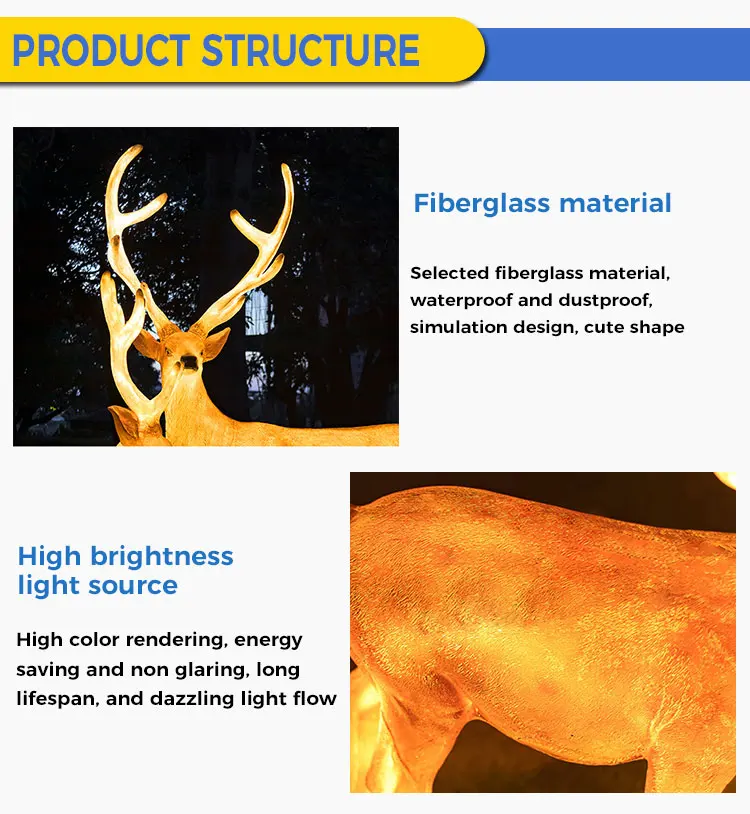 PRODUCT STRUCTURE

Fiberglass material

Selected fiberglass material, waterproof and dustproof, simulation design, cute shape

High brightness light source

High color rendering, energy saving and non glaring, long lifespan, and dazzling light flow